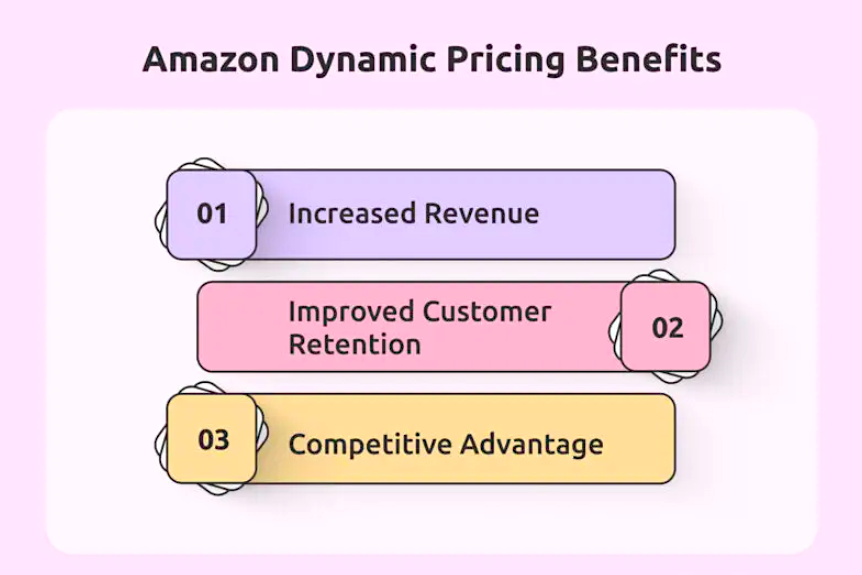 Amazon Dynamic Pricing Benefits

01 Increased Revenue

Improved Customer Retention 02

03 Competitive Advantage